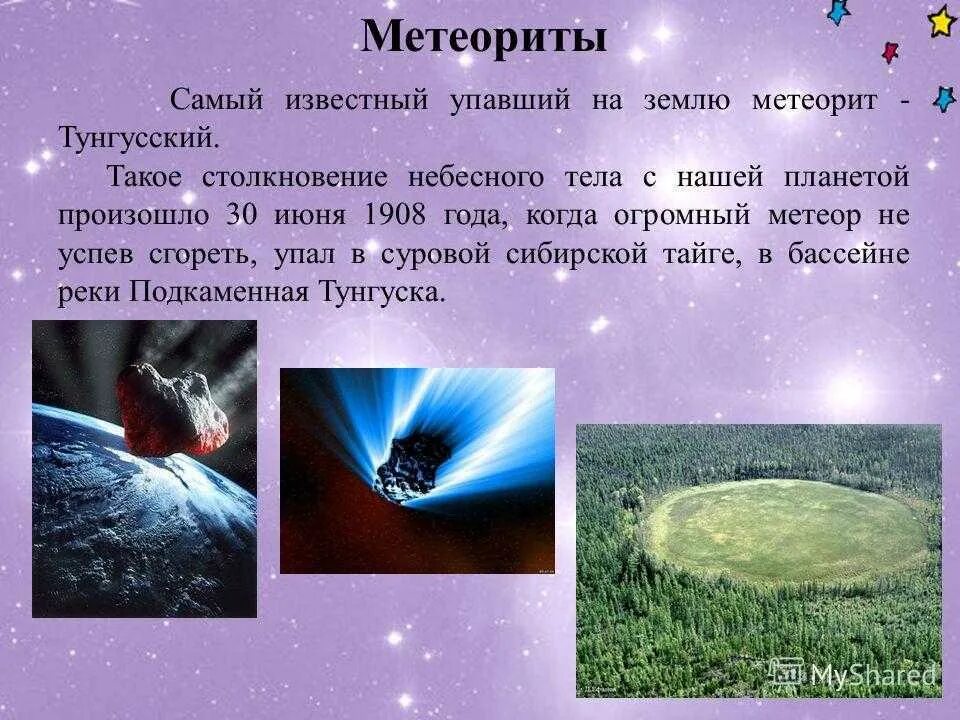 Метеориты

Самый известный упавший на землю метеорит - Тунгусский.

Такое столкновение небесного тела с нашей планетой произошло 30 июня 1908 года, когда огромный метеор не успев сгореть, упал в суровой сибирской тайге, в бассейне реки Подкаменная Тунгуска.

MyShared